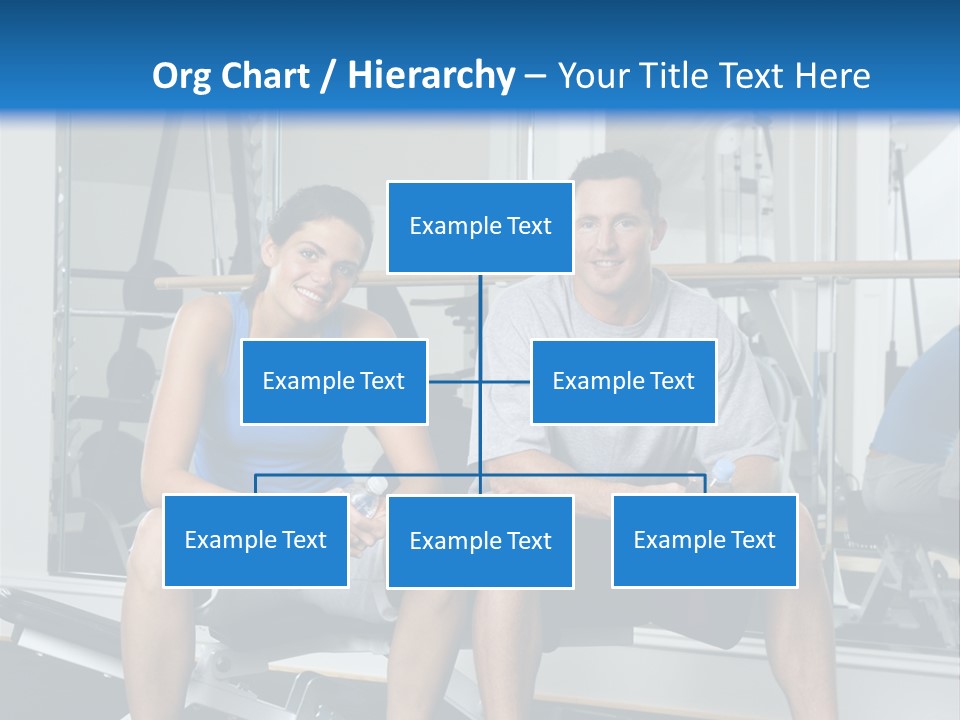 Org Chart / Hierarchy – Your Title Text Here

Example Text

Example Text

Example Text

Example Text

Example Text

Example Text